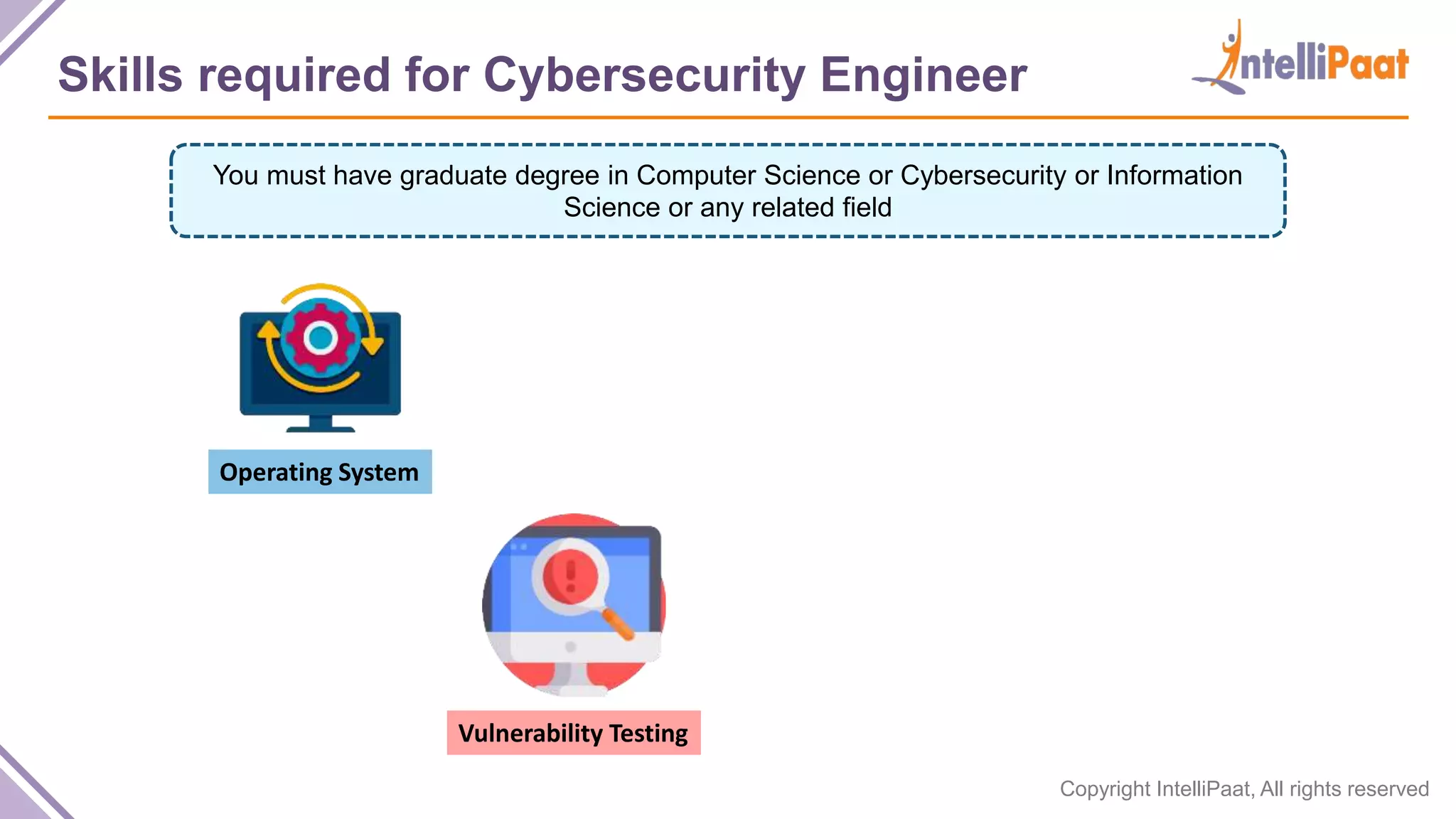 Skills required for Cybersecurity Engineer

IntelliPaat

You must have graduate degree in Computer Science or Cybersecurity or Information Science or any related field

Operating System

Vulnerability Testing

Copyright IntelliPaat, All rights reserved